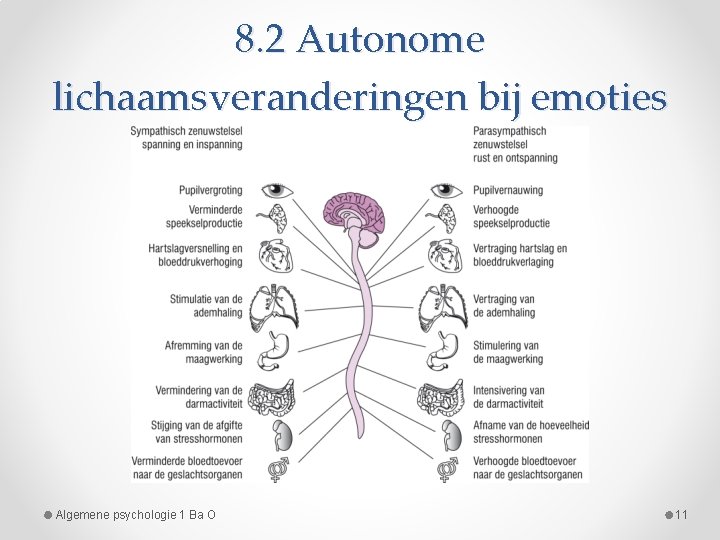 8.2 Autonome lichaamsveranderingen bij emoties

Sympathisch zenuwstelsel
spanning en inspanning

Pupilvergroting

Verminderde speekselproductie

Hartslagversnelling en bloeddrukverhoging

Stimulatie van de ademhaling

Afremming van de maagwerking

Vermindering van de darmactiviteit

Stijging van de afgifte van stresshormonen

Verminderde bloedtoevoer naar de geslachtsorganen

Parasympathisch zenuwstelsel
rust en ontspanning

Pupilvernauwing

Verhoogde speekselproductie

Vertraging hartslag en bloeddrukverlaging

Vertraging van de ademhaling

Stimulering van de maagwerking

Intensivering van de darmactiviteit

Afname van de hoeveelheid stresshormonen

Verhoogde bloedtoevoer naar de geslachtsorganen

Algemene psychologie 1 Ba O

11